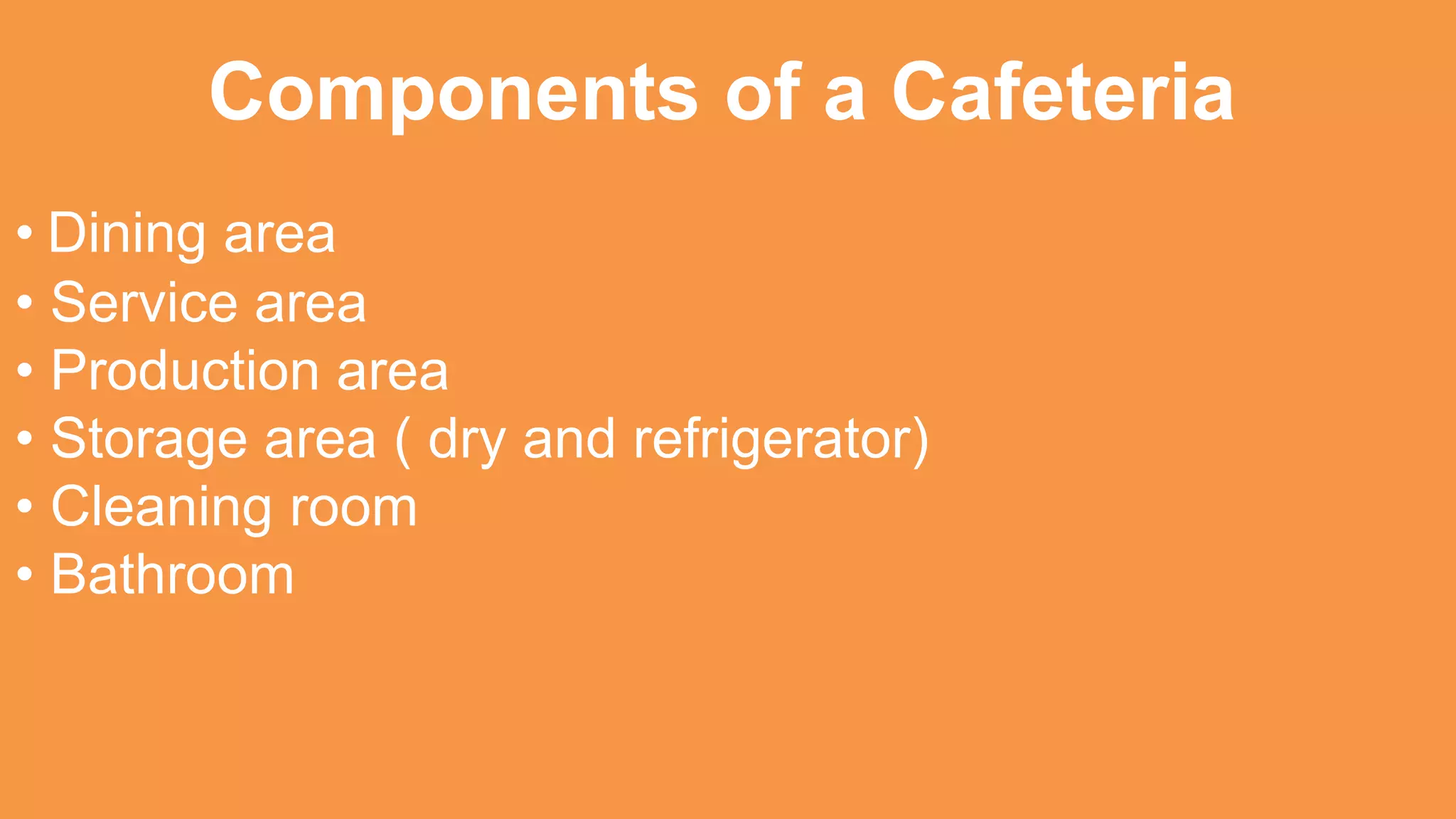 Components of a Cafeteria

• Dining area
• Service area
• Production area
• Storage area ( dry and refrigerator)
• Cleaning room
• Bathroom